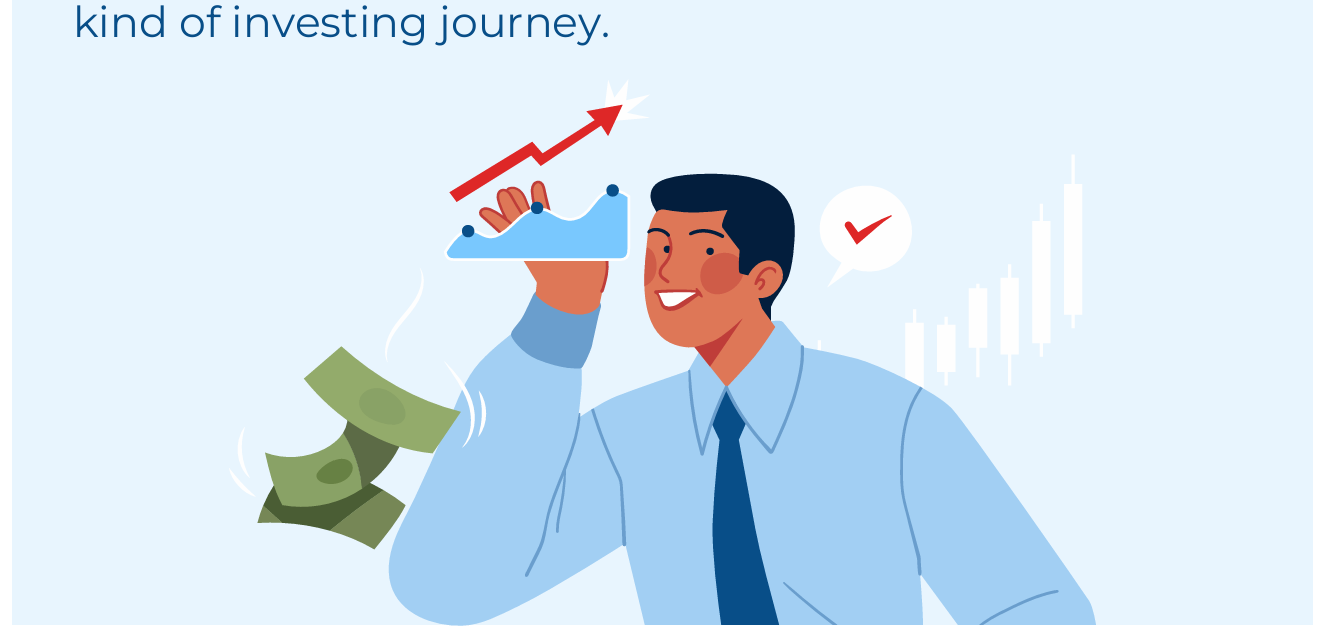 kind of investing journey.